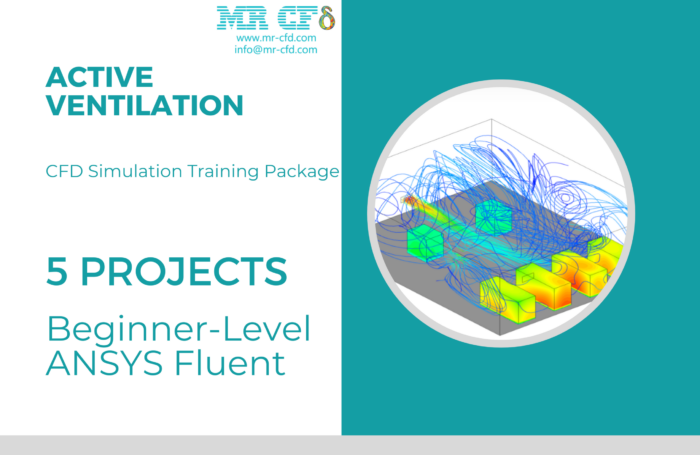 MR CFD
www.mr-cfd.com
info@mr-cfd.com

ACTIVE VENTILATION

CFD Simulation Training Package

5 PROJECTS

Beginner-Level ANSYS Fluent